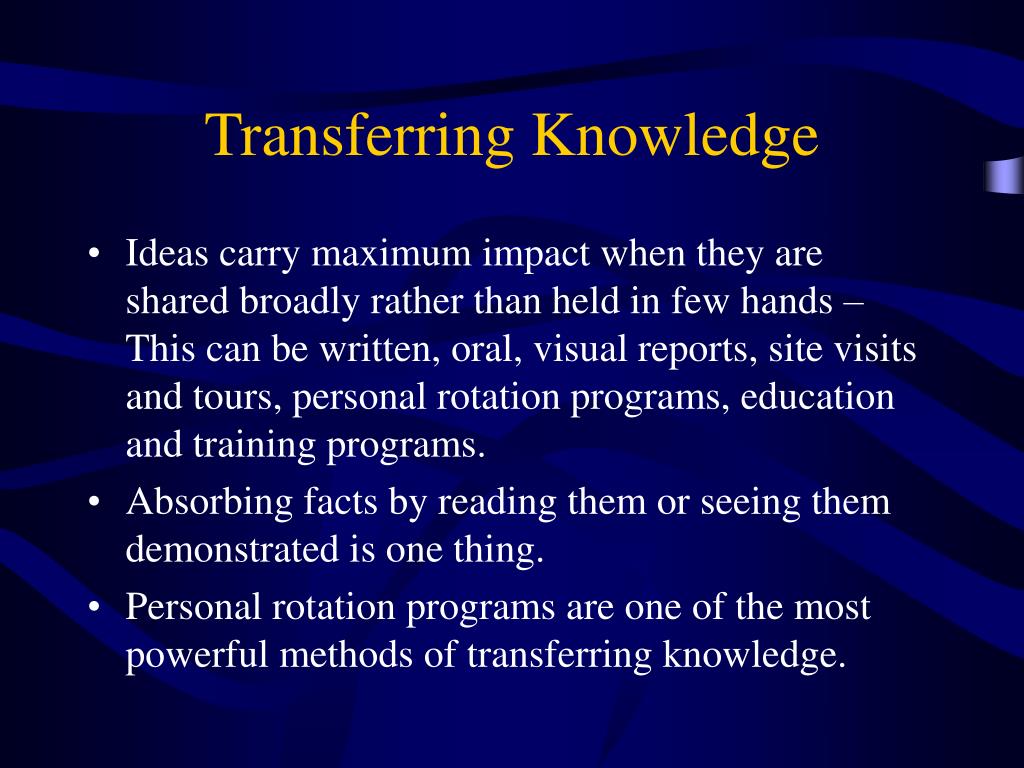 Transferring Knowledge

• Ideas carry maximum impact when they are shared broadly rather than held in few hands – This can be written, oral, visual reports, site visits and tours, personal rotation programs, education and training programs.

• Absorbing facts by reading them or seeing them demonstrated is one thing.

• Personal rotation programs are one of the most powerful methods of transferring knowledge.